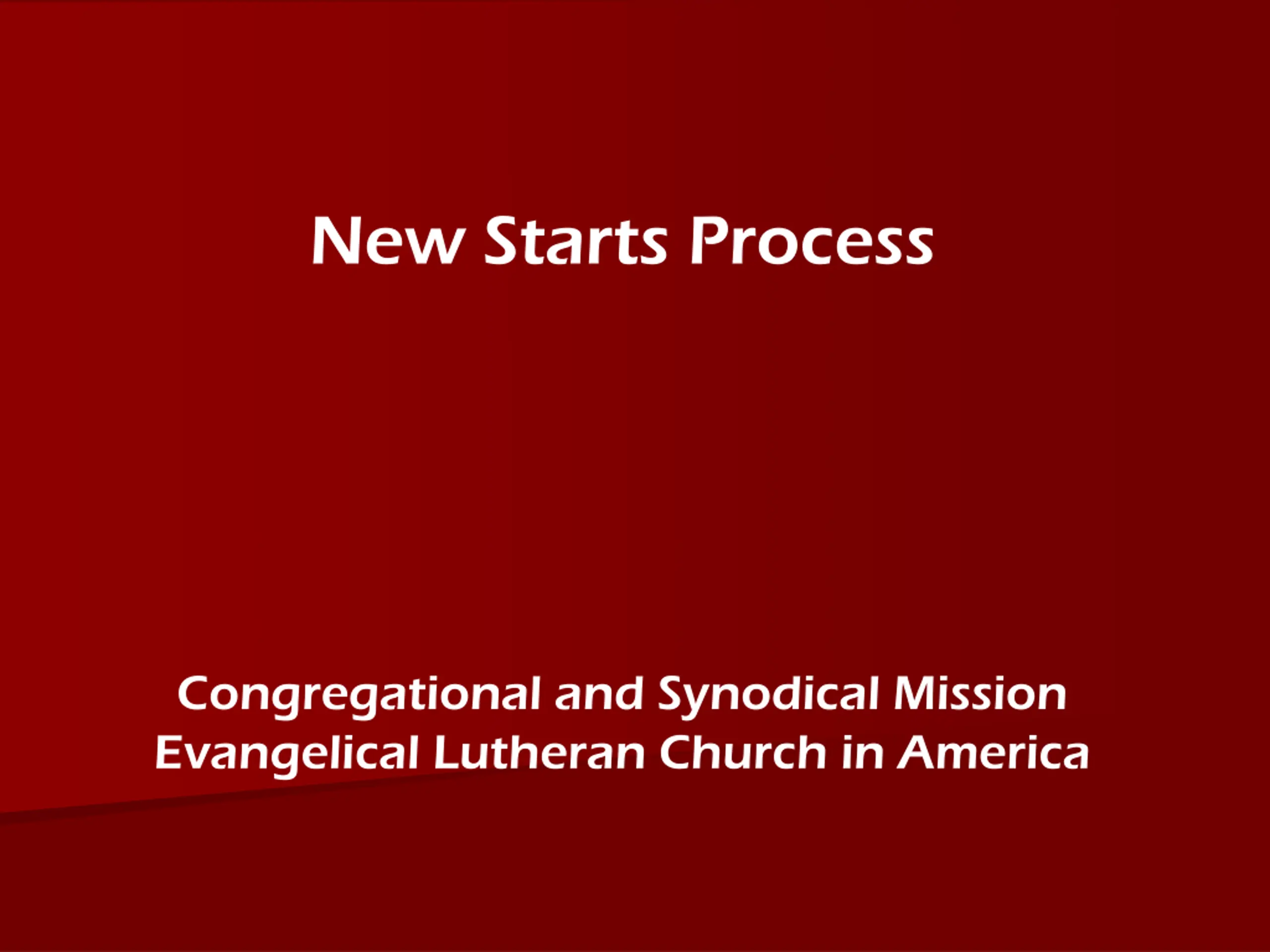 New Starts Process

Congregational and Synodical Mission
Evangelical Lutheran Church in America